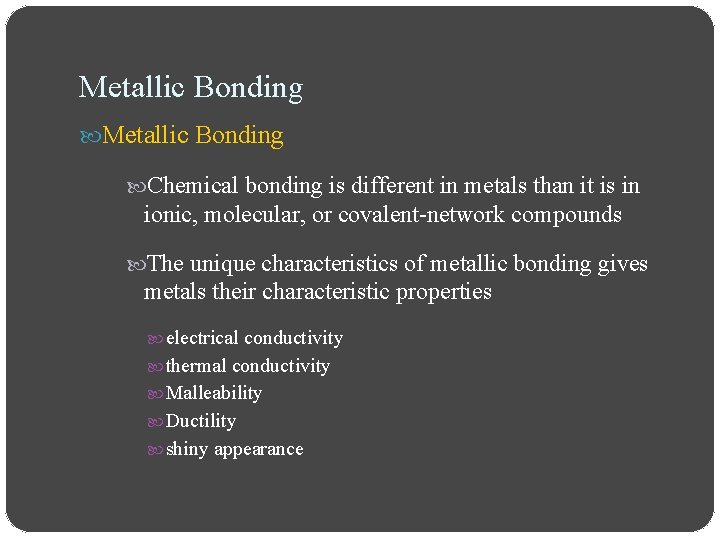 Metallic Bonding

Metallic Bonding

Chemical bonding is different in metals than it is in ionic, molecular, or covalent-network compounds

The unique characteristics of metallic bonding gives metals their characteristic properties

electrical conductivity

thermal conductivity

Malleability

Ductility

shiny appearance